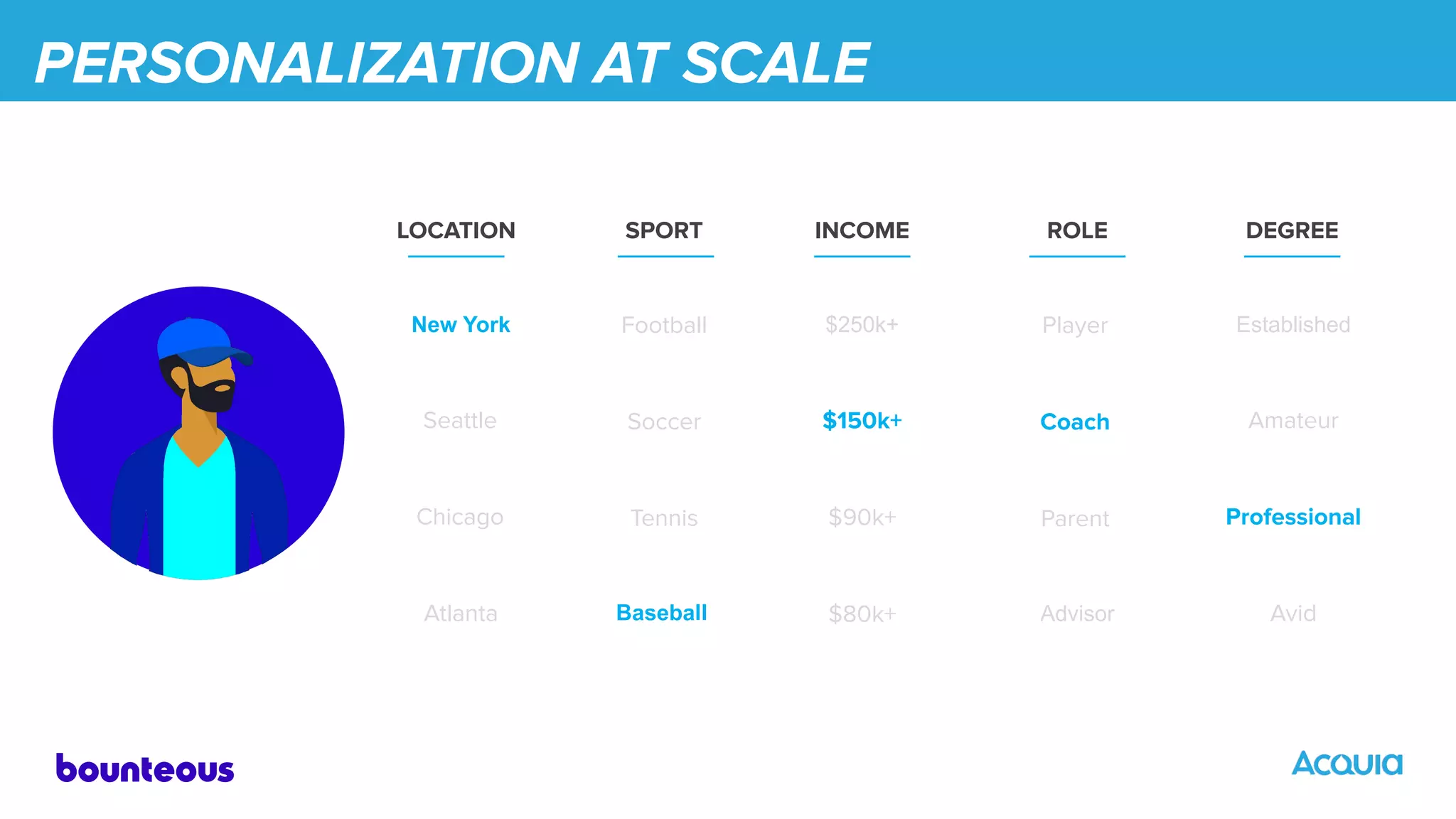 PERSONALIZATION AT SCALE

| LOCATION | SPORT | INCOME | ROLE | DEGREE |
|---|---|---|---|---|
| New York | Football | \$250k+ | Player | Established |
| Seattle | Soccer | \$150k+ | Coach | Amateur |
| Chicago | Tennis | \$90k+ | Parent | Professional |
| Atlanta | Baseball | \$80k+ | Advisor | Avid |

bounteous

ACQUIA